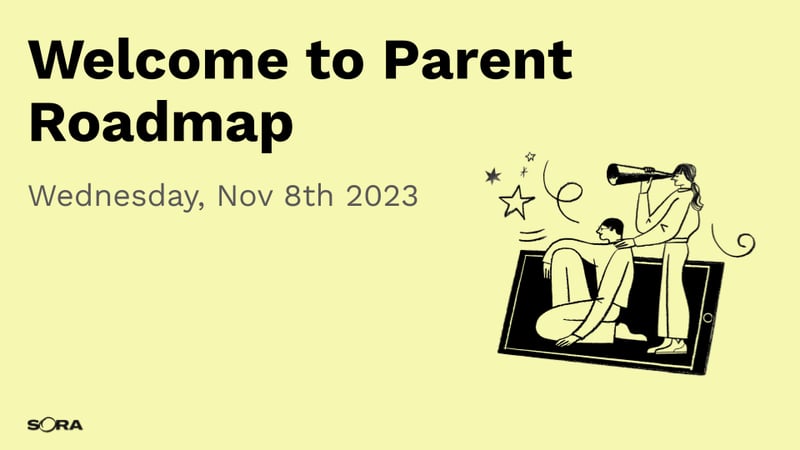 Welcome to Parent Roadmap

Wednesday, Nov 8th 2023

SORA